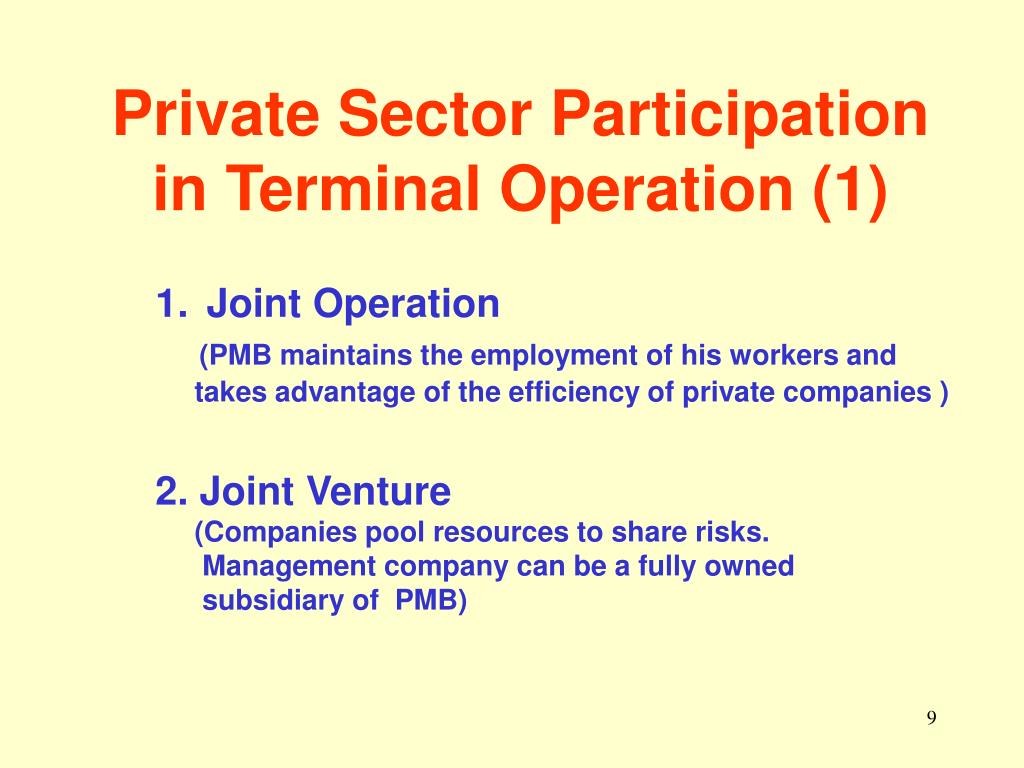 Private Sector Participation in Terminal Operation (1)

1. Joint Operation
(PMB maintains the employment of his workers and takes advantage of the efficiency of private companies )

2. Joint Venture
(Companies pool resources to share risks. Management company can be a fully owned subsidiary of PMB)

9